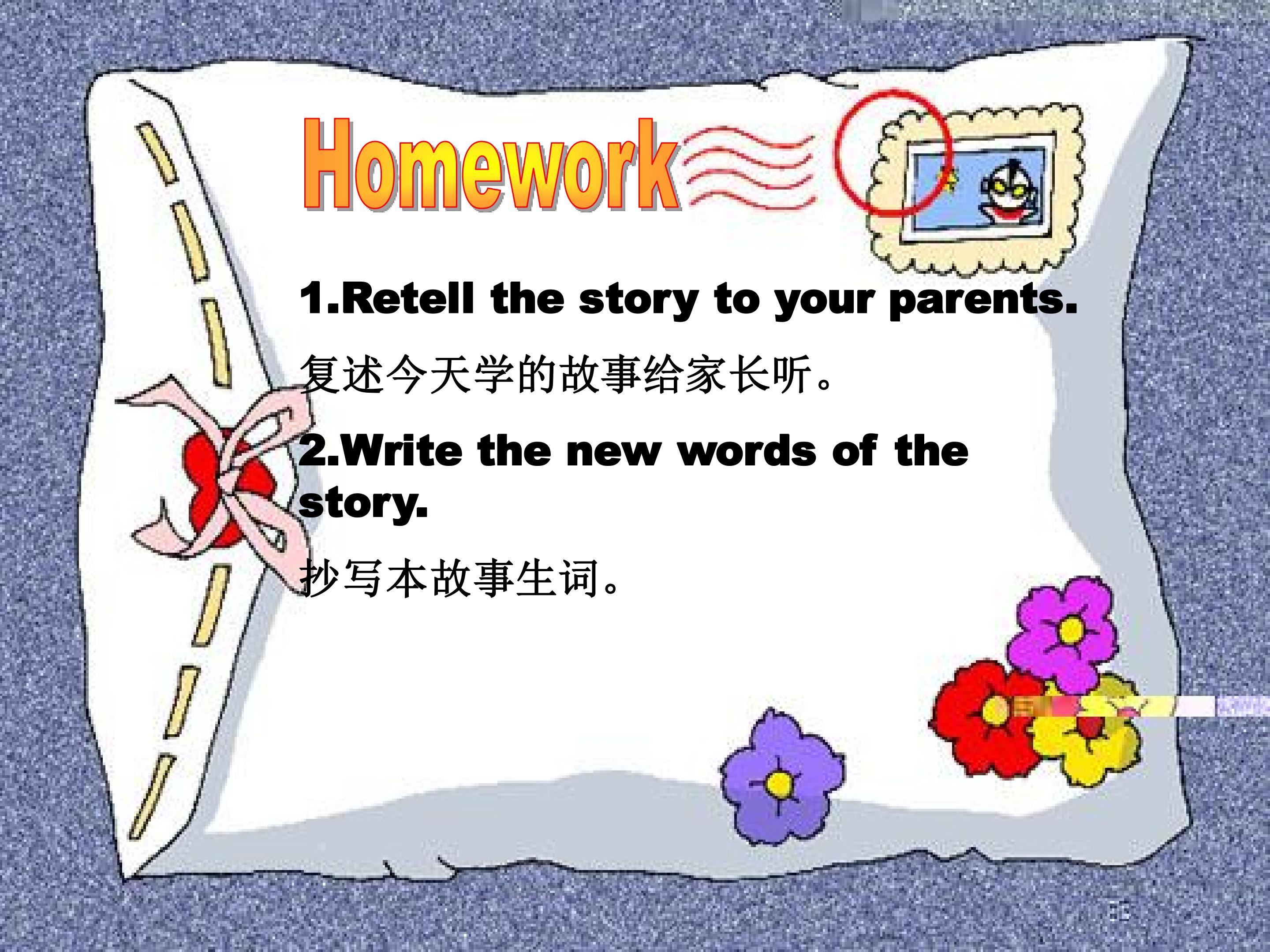 Homework

1.Retell the story to your parents.

复述今天学的故事给家长听。

2.Write the new words of the story.

抄写本故事生词。